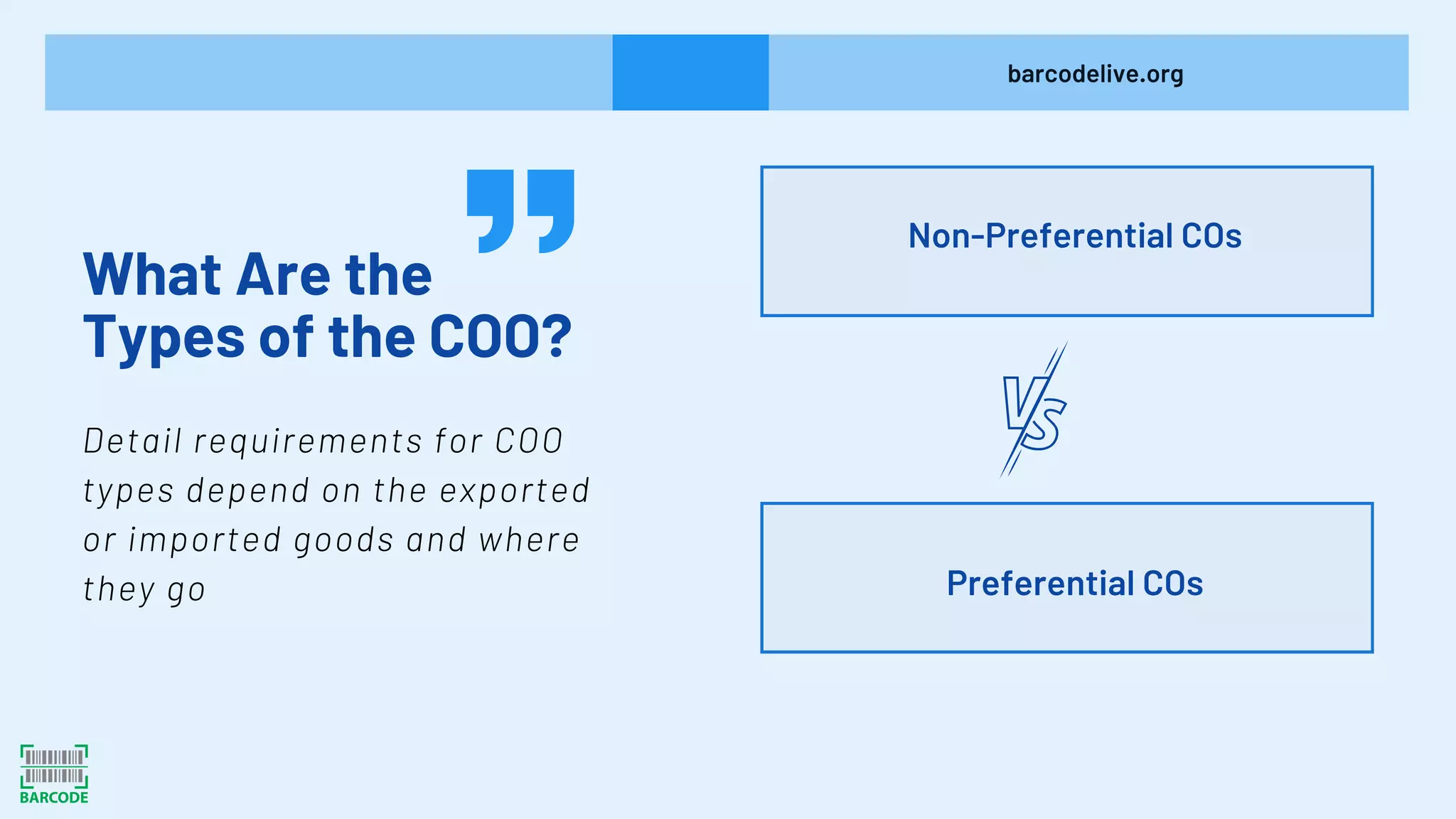 barcodelive.org

What Are the Types of the COO?

Detail requirements for COO types depend on the exported or imported goods and where they go

Non-Preferential COs

VS

Preferential COs

BARCODE